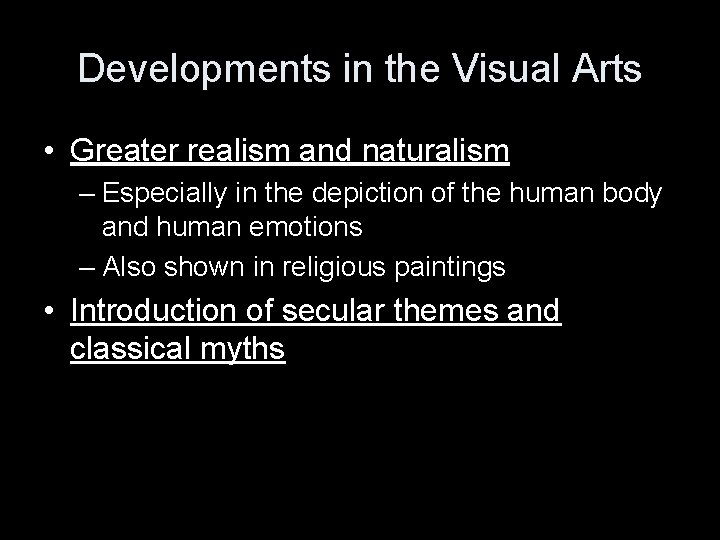 Developments in the Visual Arts

• Greater realism and naturalism
– Especially in the depiction of the human body and human emotions
– Also shown in religious paintings
• Introduction of secular themes and classical myths